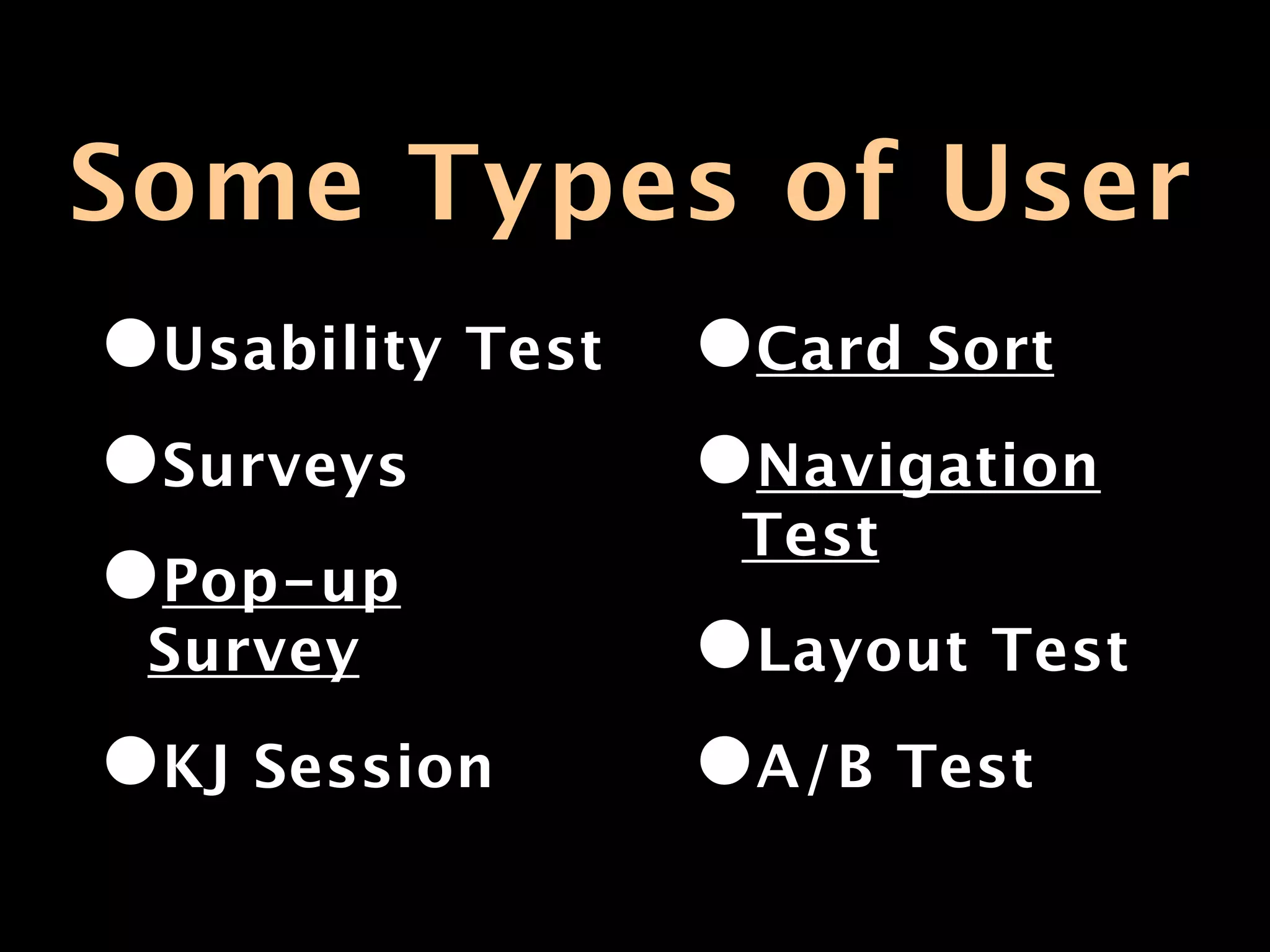 Some Types of User

● Usability Test

● Surveys

● Pop-up Survey

● KJ Session

● Card Sort

● Navigation Test

● Layout Test

● A/B Test